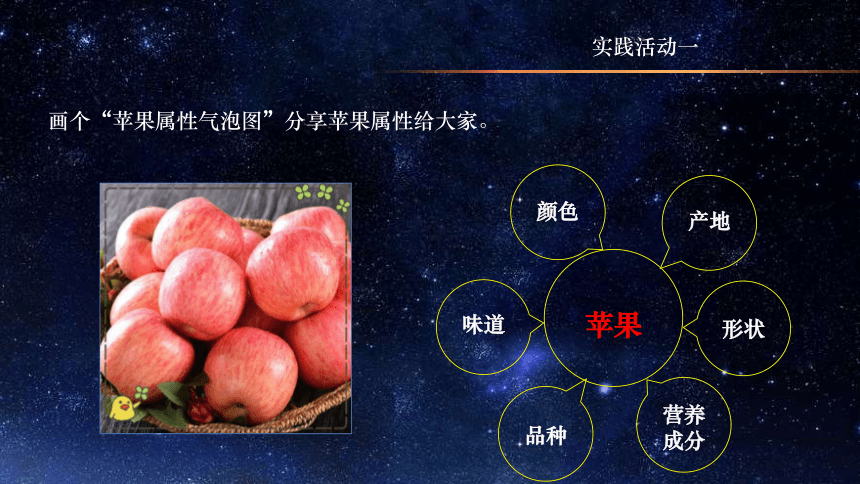 实践活动一

画个“苹果属性气泡图”分享苹果属性给大家。

颜色

产地

味道

苹果

形状

品种

营养成分